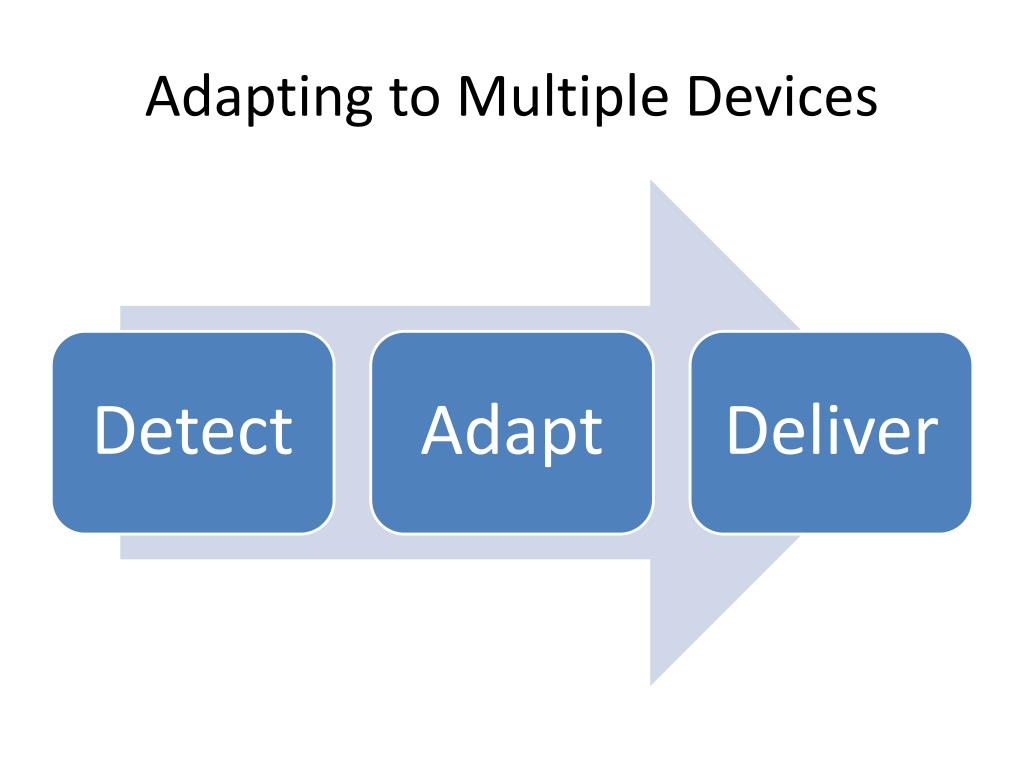 Adapting to Multiple Devices

Detect

Adapt

Deliver